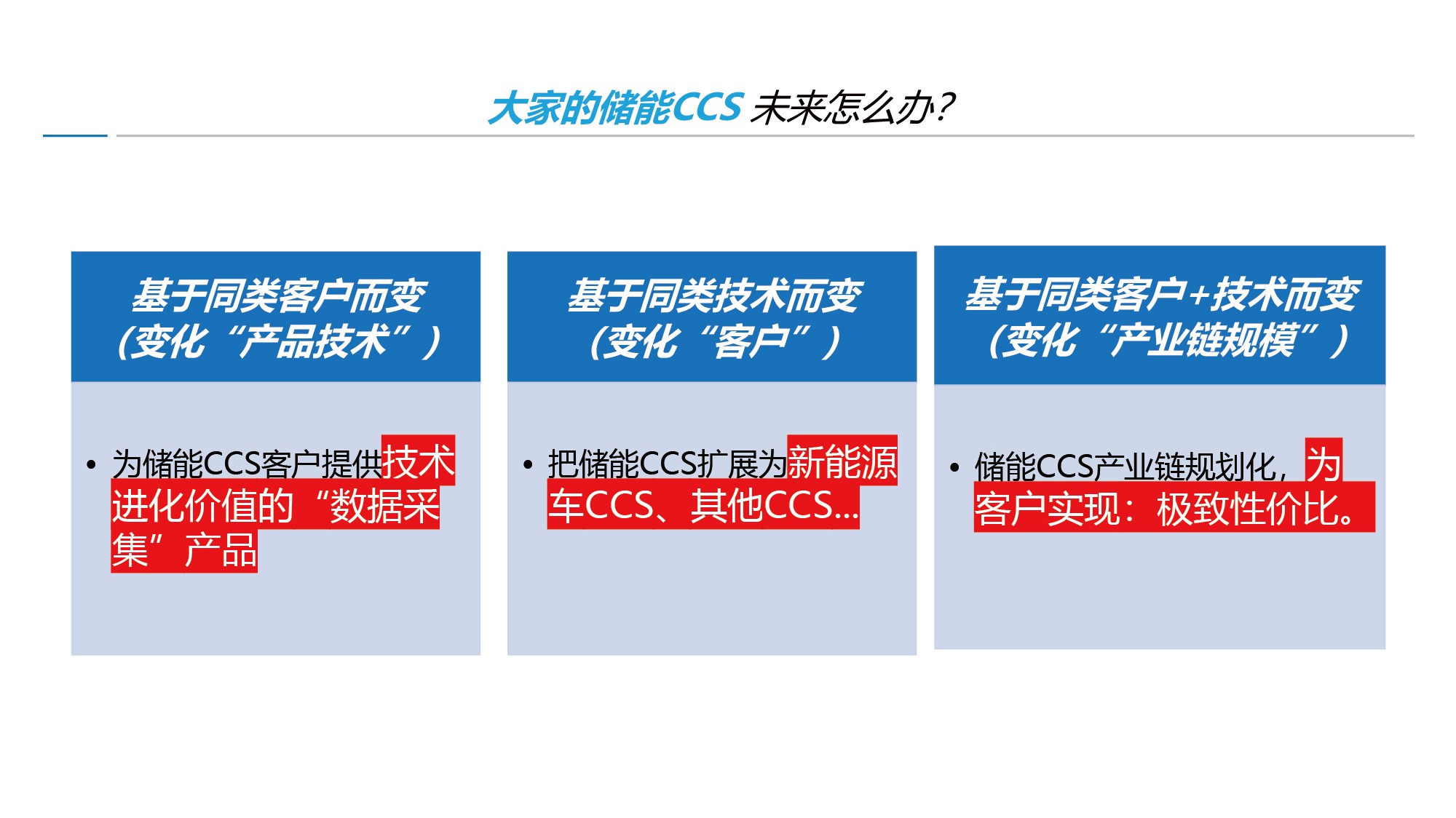 大家的储能CCS 未来怎么办?

基于同类客户而变
(变化“产品技术”)

• 为储能CCS客户提供技术进化价值的“数据采集”产品

基于同类技术而变
(变化“客户”)

• 把储能CCS扩展为新能源车CCS、其他CCS...

基于同类客户+技术而变
(变化“产业链规模”)

• 储能CCS产业链规划化,为客户实现:极致性价比。